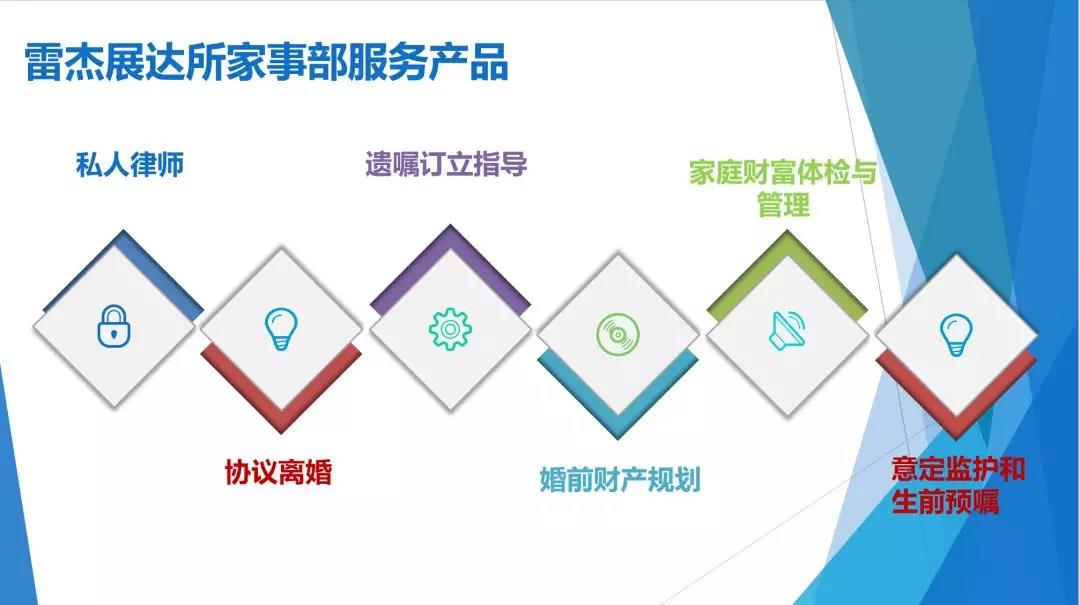 雷杰展达所家事部服务产品

私人律师

遗嘱订立指导

家庭财富体检与管理

协议离婚

婚前财产规划

意定监护和生前预嘱